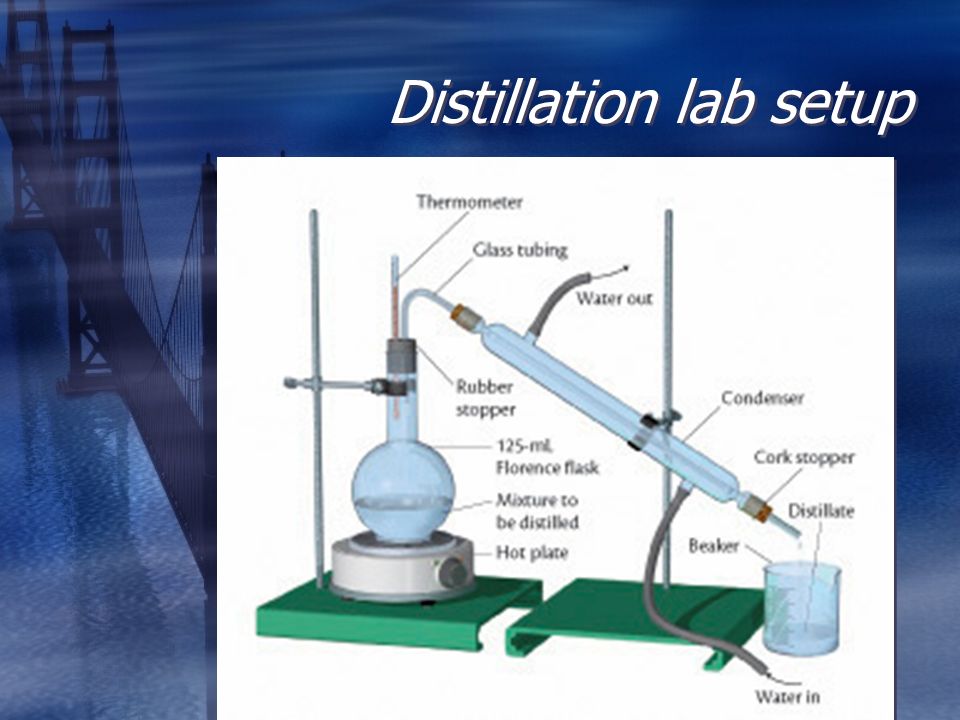 Distillation lab setup

Thermometer
Glass tubing
Water out
Rubber stopper
Condenser
125-mL Florence flask
Cork stopper
Mixture to be distilled
Distillate
Hot plate
Beaker
Water in